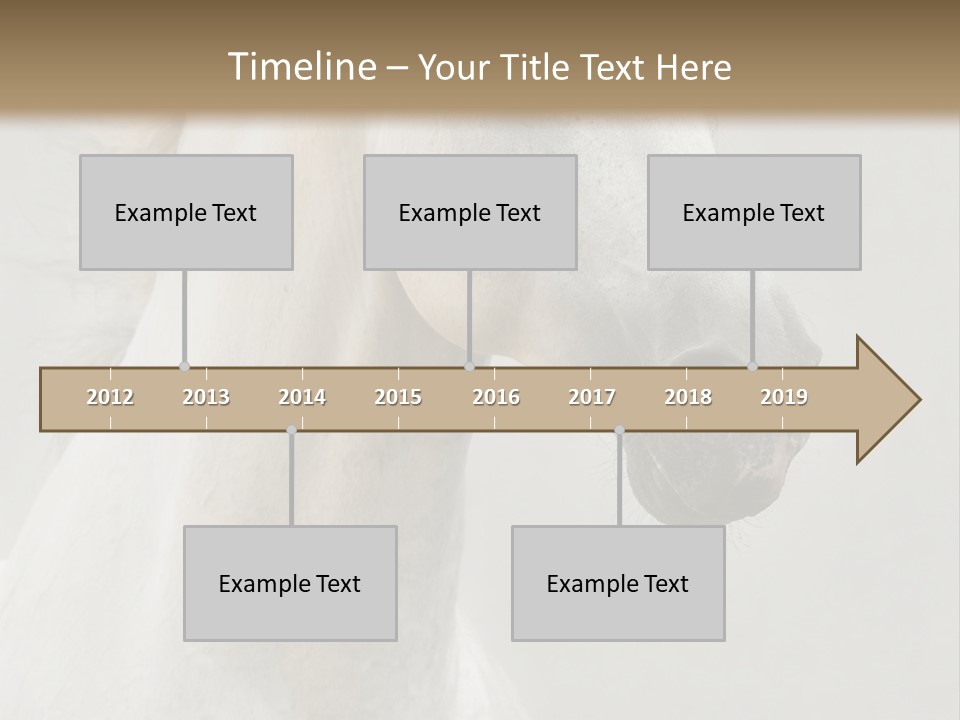 Timeline – Your Title Text Here

Example Text

Example Text

Example Text

2012 2013 2014 2015 2016 2017 2018 2019

Example Text

Example Text